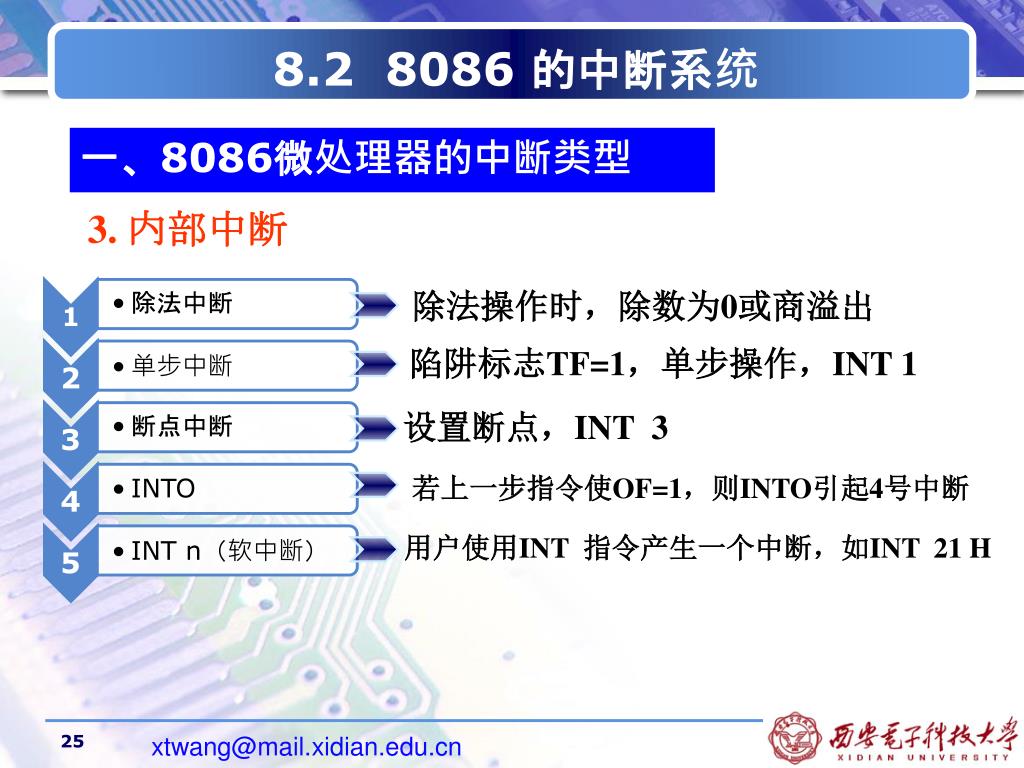 8.2 8086 的中断系统

一、8086微处理器的中断类型

3. 内部中断

1
• 除法中断
除法操作时，除数为0或商溢出

2
• 单步中断
陷阱标志TF=1，单步操作，INT 1

3
• 断点中断
设置断点，INT 3

4
• INTO
若上一步指令使OF=1，则INTO引起4号中断

5
• INT n（软中断）
用户使用INT 指令产生一个中断，如INT 21 H

25
xtwang@mail.xidian.edu.cn
西安电子科技大学
XIDIAN UNIVERSITY